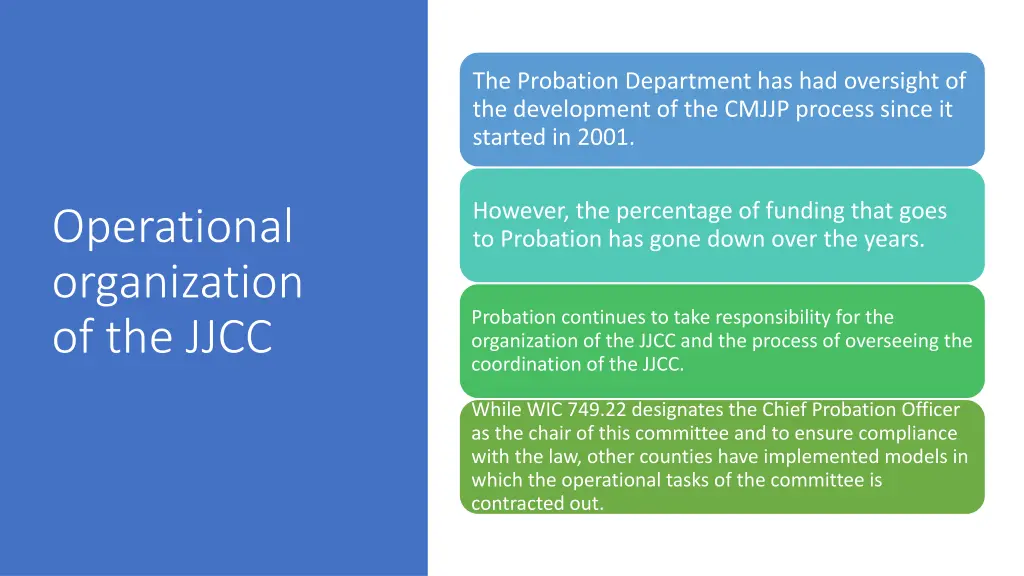 Operational organization of the JJCC

The Probation Department has had oversight of the development of the CMJJP process since it started in 2001.

However, the percentage of funding that goes to Probation has gone down over the years.

Probation continues to take responsibility for the organization of the JJCC and the process of overseeing the coordination of the JJCC.

While WIC 749.22 designates the Chief Probation Officer as the chair of this committee and to ensure compliance with the law, other counties have implemented models in which the operational tasks of the committee is contracted out.